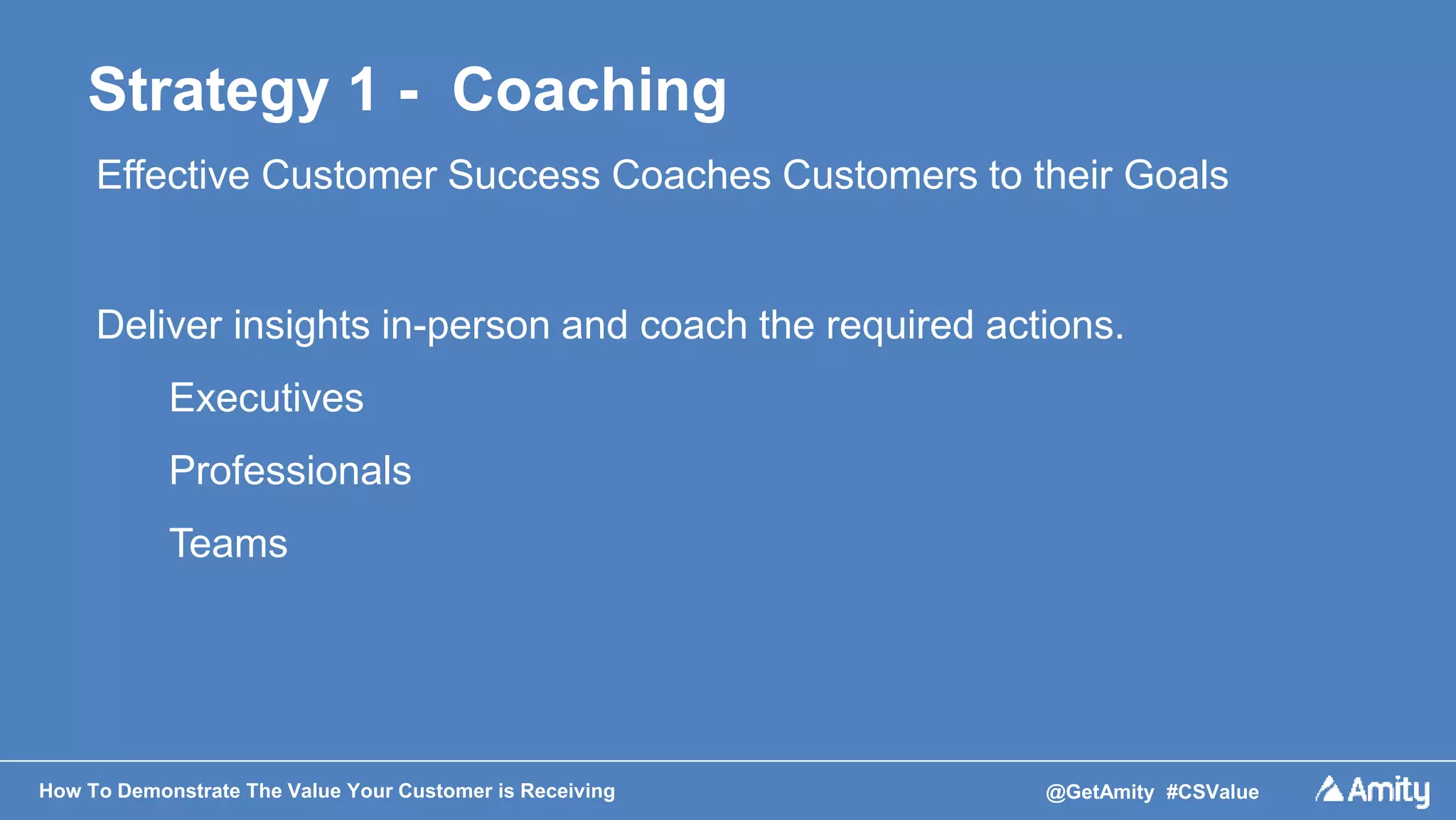 Strategy 1 - Coaching

Effective Customer Success Coaches Customers to their Goals

Deliver insights in-person and coach the required actions.

Executives

Professionals

Teams

How To Demonstrate The Value Your Customer is Receiving

@GetAmity #CSValue

Amity